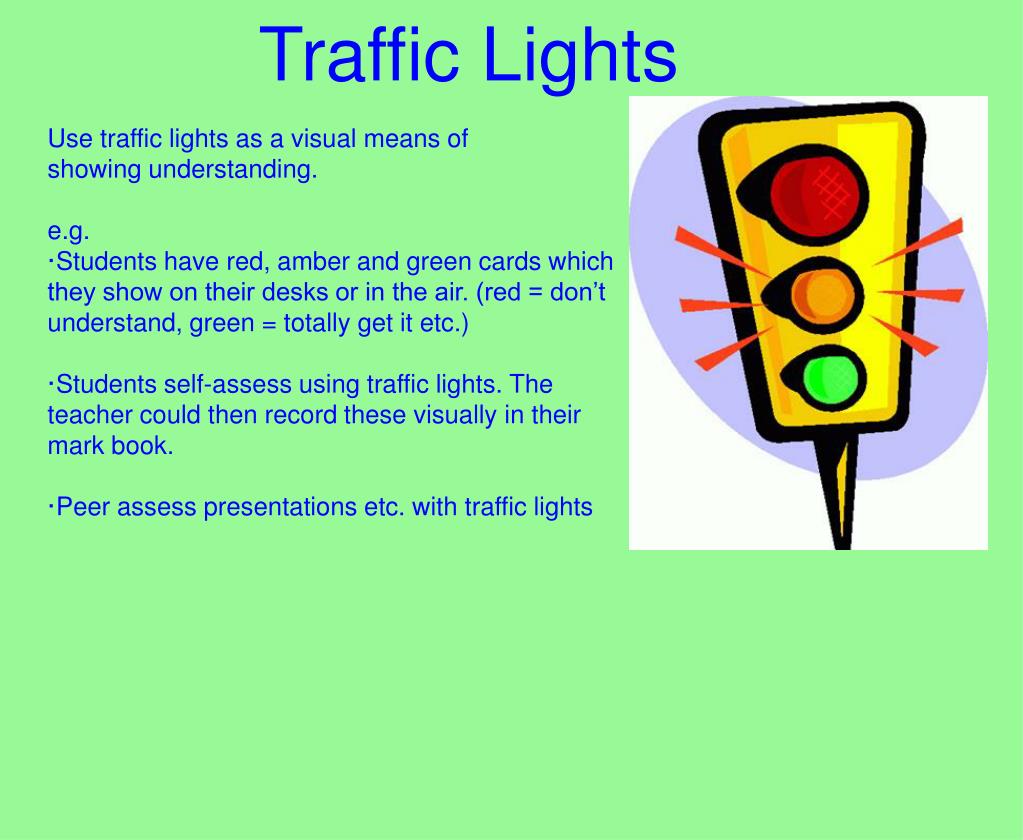 Traffic Lights

Use traffic lights as a visual means of showing understanding.

e.g.
·Students have red, amber and green cards which they show on their desks or in the air. (red = don’t understand, green = totally get it etc.)

·Students self-assess using traffic lights. The teacher could then record these visually in their mark book.

·Peer assess presentations etc. with traffic lights